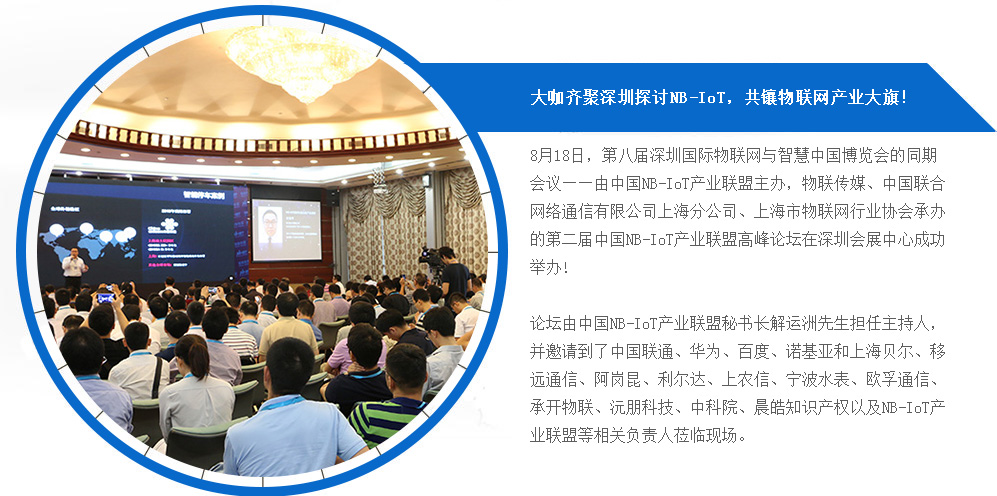 大咖齐聚深圳探讨NB-IoT，共镶物联网产业大旗！

8月18日，第八届深圳国际物联网与智慧中国博览会的同期会议——由中国NB-IoT产业联盟主办，物联传媒、中国联合网络通信有限公司上海分公司、上海市物联网行业协会承办的第二届中国NB-IoT产业联盟高峰论坛在深圳会展中心成功举办！

论坛由中国NB-IoT产业联盟秘书长解运洲先生担任主持人，并邀请到了中国联通、华为、百度、诺基亚和上海贝尔、移远通信、阿岗昆、利尔达、上农信、宁波水表、欧孚通信、承开物联、沅朋科技、中科院、晨皓知识产权以及NB-IoT产业联盟等相关负责人莅临现场。